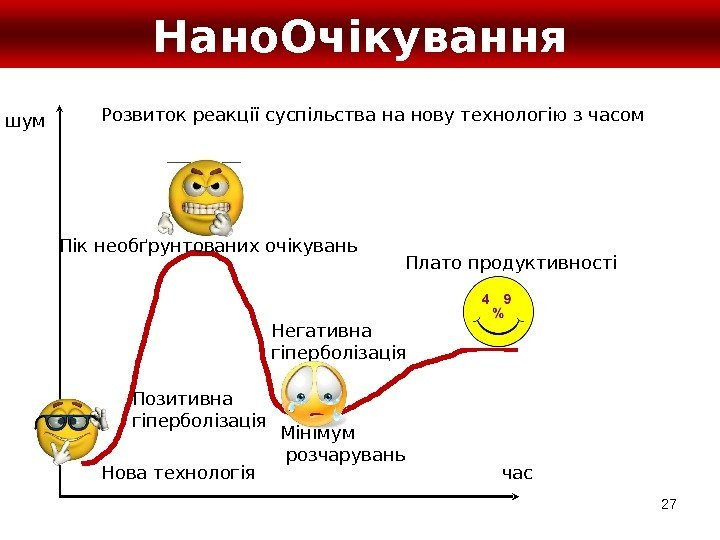 НаноОчікування

шум

Розвиток реакції суспільства на нову технологію з часом

Пік необґрунтованих очікувань

Плато продуктивності

4 9
%

Негативна гіперболізація

Позитивна гіперболізація

Мінімум розчарувань

Нова технологія

час

27